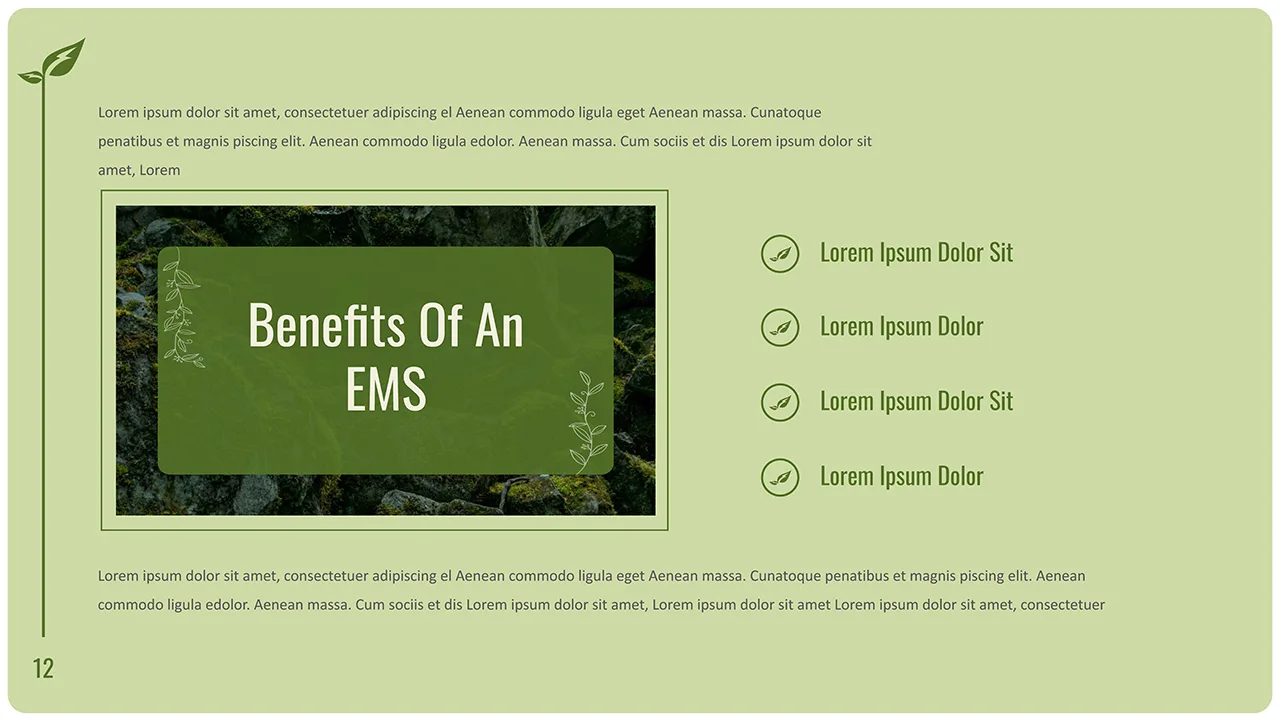 Lorem ipsum dolor sit amet, consectetuer adipiscing el Aenean commodo ligula eget Aenean massa. Cunatoque penatibus et magnis piscing elit. Aenean commodo ligula edolor. Aenean massa. Cum sociis et dis Lorem ipsum dolor sit amet, Lorem

Benefits Of An EMS

Lorem Ipsum Dolor Sit

Lorem Ipsum Dolor

Lorem Ipsum Dolor Sit

Lorem Ipsum Dolor

Lorem ipsum dolor sit amet, consectetuer adipiscing el Aenean commodo ligula eget Aenean massa. Cunatoque penatibus et magnis piscing elit. Aenean commodo ligula edolor. Aenean massa. Cum sociis et dis Lorem ipsum dolor sit amet, Lorem ipsum dolor sit amet Lorem ipsum dolor sit amet, consectetuer

12